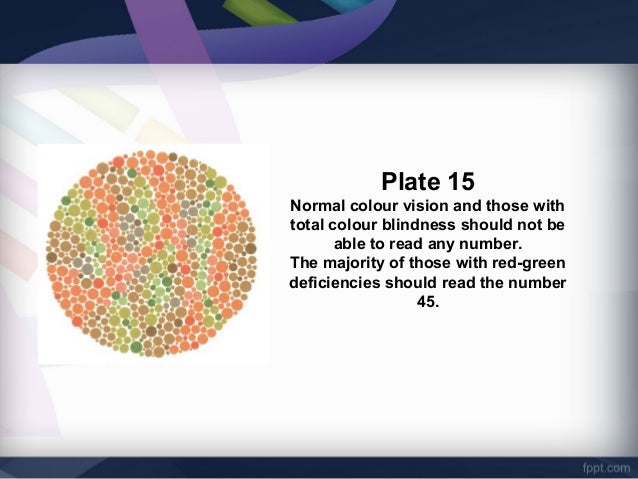 Plate 15
Normal colour vision and those with total colour blindness should not be able to read any number.
The majority of those with red-green deficiencies should read the number 45.

fppt.com